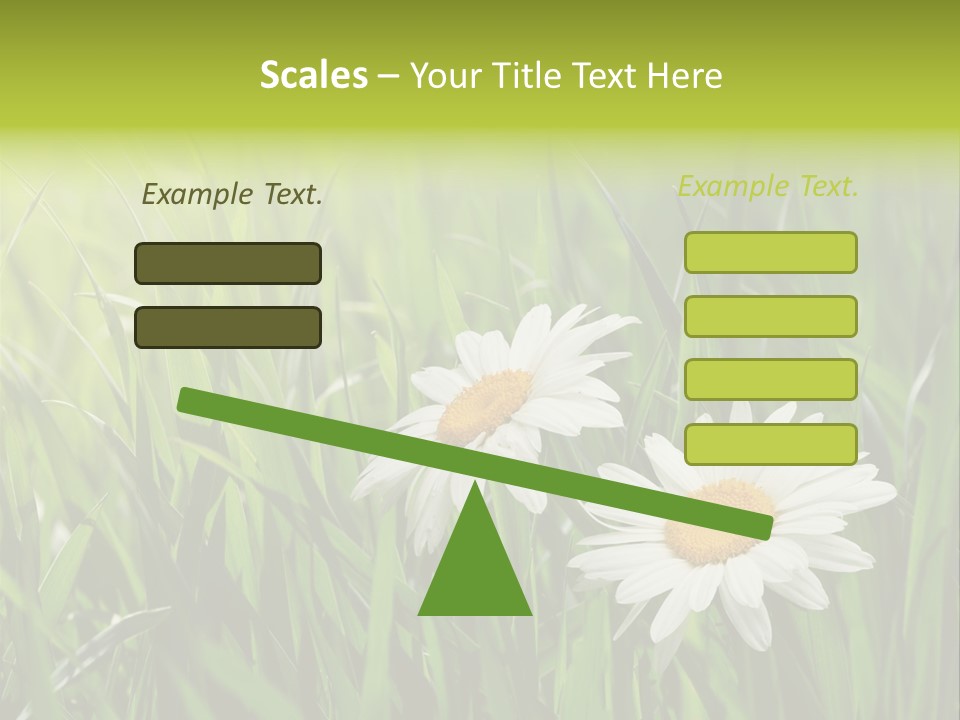 Scales – Your Title Text Here

Example Text.

Example Text.